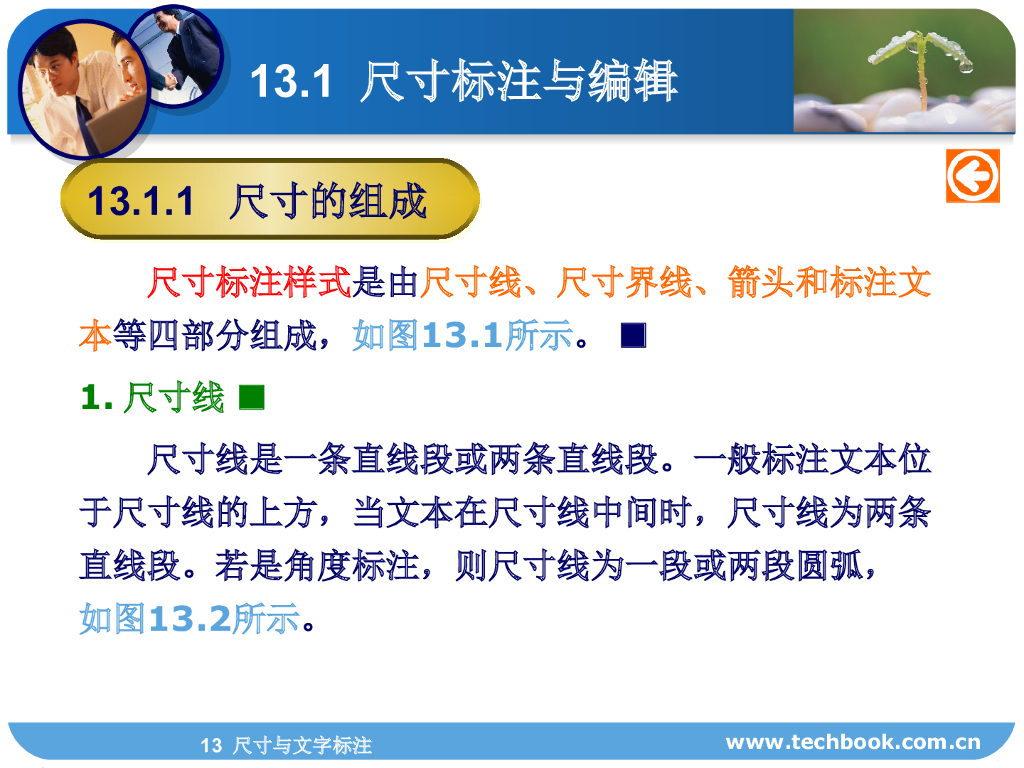 13.1 尺寸标注与编辑

13.1.1 尺寸的组成

尺寸标注样式是由尺寸线、尺寸界线、箭头和标注文本等四部分组成，如图13.1所示。 ■

1. 尺寸线 ■

尺寸线是一条直线段或两条直线段。一般标注文本位于尺寸线的上方，当文本在尺寸线中间时，尺寸线为两条直线段。若是角度标注，则尺寸线为一段或两段圆弧，如图13.2所示。

13 尺寸与文字标注

www.techbook.com.cn